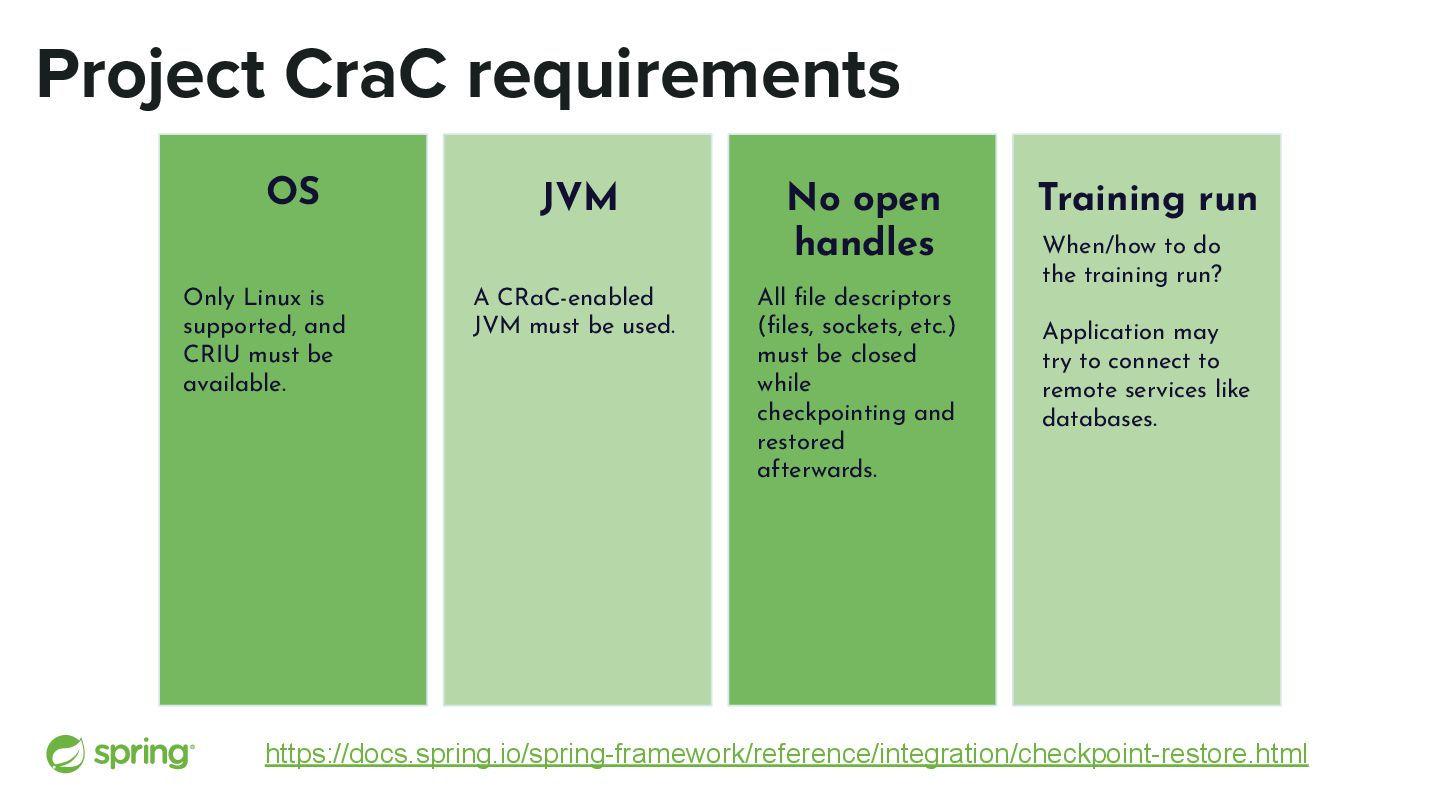 Project CraC requirements

OS

Only Linux is supported, and CRIU must be available.

JVM

A CRaC-enabled JVM must be used.

No open handles

All file descriptors (files, sockets, etc.) must be closed while checkpointing and restored afterwards.

Training run

When/how to do the training run?

Application may try to connect to remote services like databases.

spring

https://docs.spring.io/spring-framework/reference/integration/checkpoint-restore.html